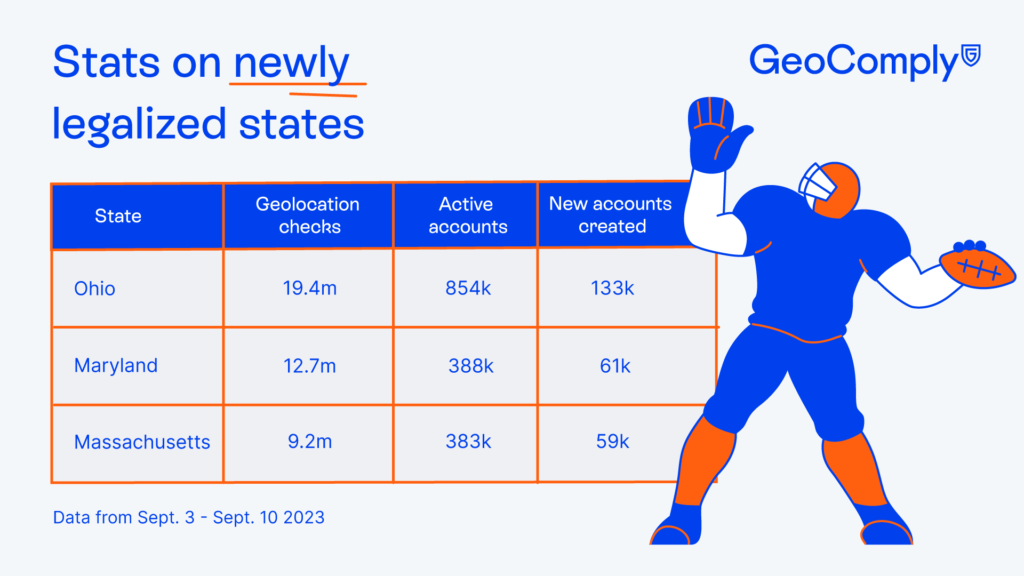 Stats on newly legalized states

GeoComply

| State | Geolocation checks | Active accounts | New accounts created |
|---|---|---|---|
| Ohio | 19.4m | 854k | 133k |
| Maryland | 12.7m | 388k | 61k |
| Massachusetts | 9.2m | 383k | 59k |

Data from Sept. 3 - Sept. 10 2023